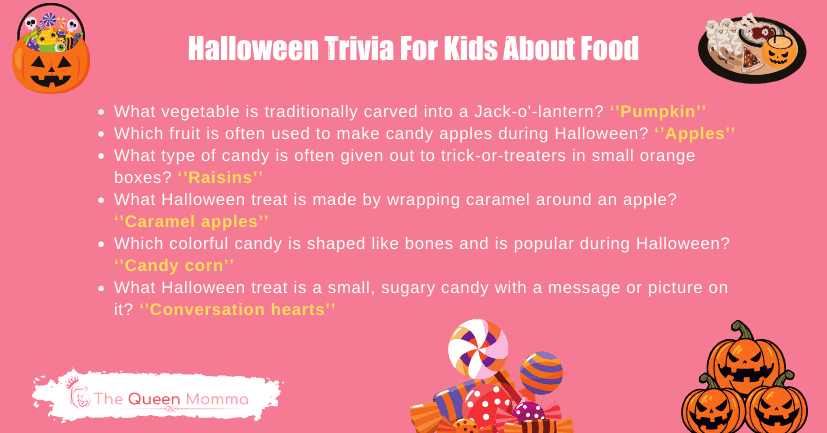 Halloween Trivia For Kids About Food

- What vegetable is traditionally carved into a Jack-o'-lantern? ‘’Pumpkin’’
- Which fruit is often used to make candy apples during Halloween? ‘’Apples’’
- What type of candy is often given out to trick-or-treaters in small orange boxes? ‘’Raisins’’
- What Halloween treat is made by wrapping caramel around an apple? ‘’Caramel apples’’
- Which colorful candy is shaped like bones and is popular during Halloween? ‘’Candy corn’’
- What Halloween treat is a small, sugary candy with a message or picture on it? ‘’Conversation hearts’’

The Queen Momma